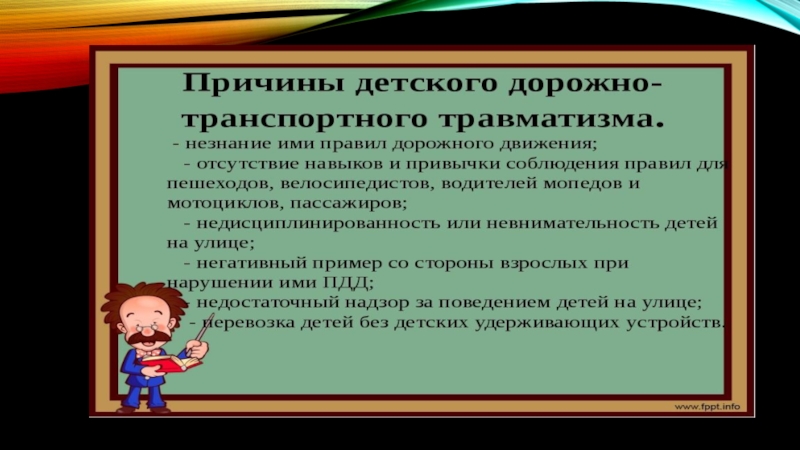 Причины детского дорожно-транспортного травматизма.

- незнание ими правил дорожного движения;

- отсутствие навыков и привычки соблюдения правил для пешеходов, велосипедистов, водителей мопедов и мотоциклов, пассажиров;

- недисциплинированность или невнимательность детей на улице;

- негативный пример со стороны взрослых при нарушении ими ПДД;

- недостаточный надзор за поведением детей на улице;

- перевозка детей без детских удерживающих устройств.

www.fppt.info